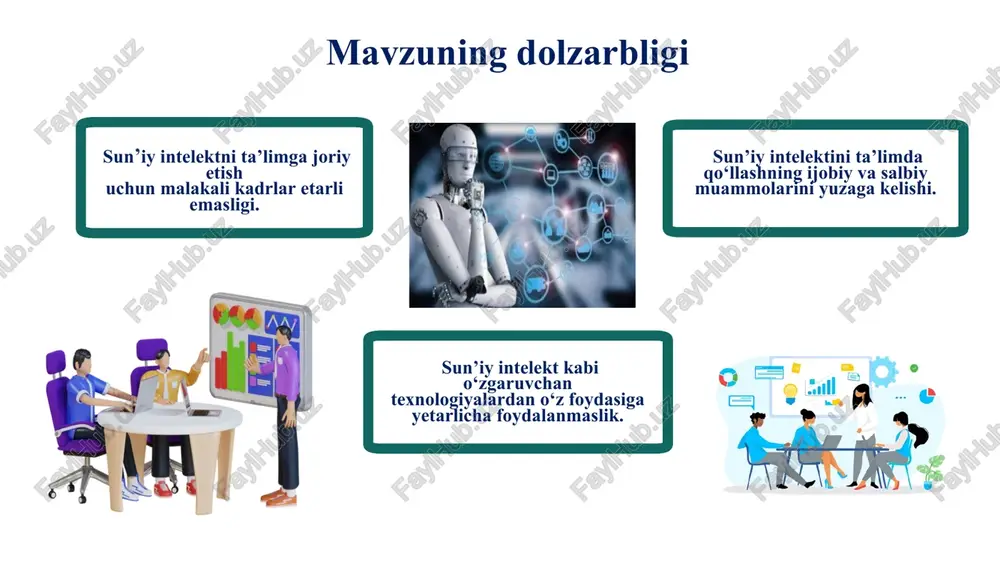 Mavzuning dolzarbligi

Sun’iy intelektni ta’limga joriy etish uchun malakali kadrlar etarli emasligi.

Sun’iy intelektini ta’limda qo‘llashning ijobiy va salbiy muammolarini yuzaga kelishi.

Sun’iy intelekt kabi o‘zgaruvchan texnologiyalardan o‘z foydasiga yetarlicha foydalanmaslik.

FaylHub.uz